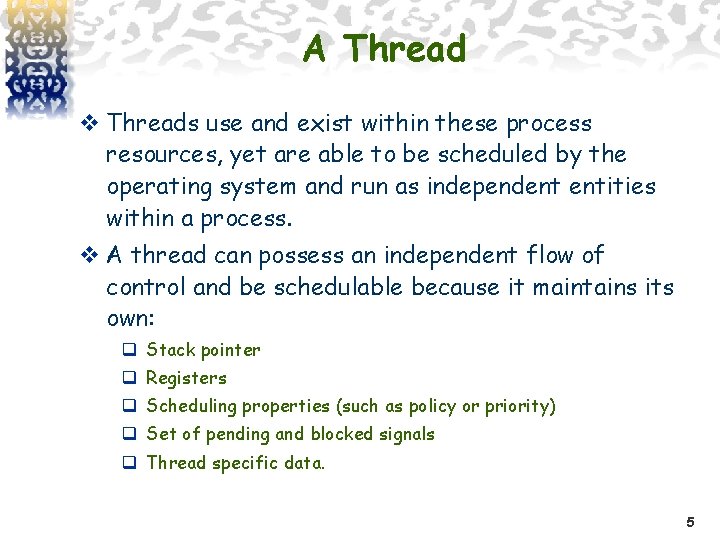 A Thread

❖ Threads use and exist within these process resources, yet are able to be scheduled by the operating system and run as independent entities within a process.

❖ A thread can possess an independent flow of control and be schedulable because it maintains its own:

❑ Stack pointer
❑ Registers
❑ Scheduling properties (such as policy or priority)
❑ Set of pending and blocked signals
❑ Thread specific data.

5